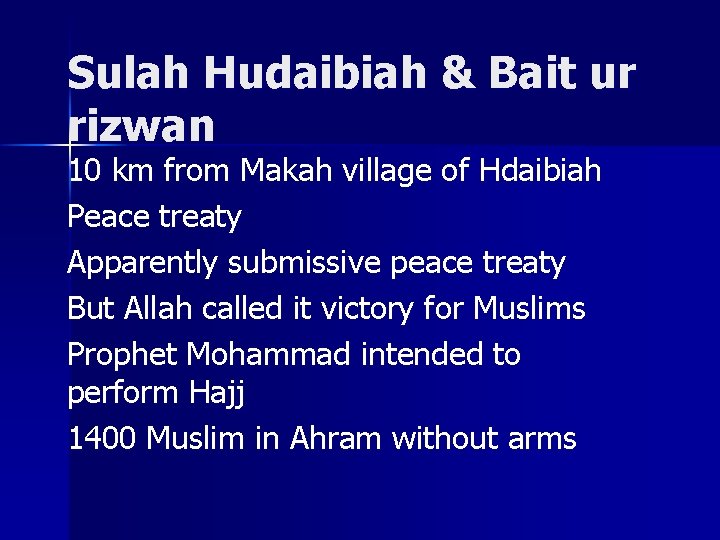 Sulah Hudaibiah & Bait ur rizwan

10 km from Makah village of Hdaibiah

Peace treaty

Apparently submissive peace treaty

But Allah called it victory for Muslims

Prophet Mohammad intended to perform Hajj

1400 Muslim in Ahram without arms